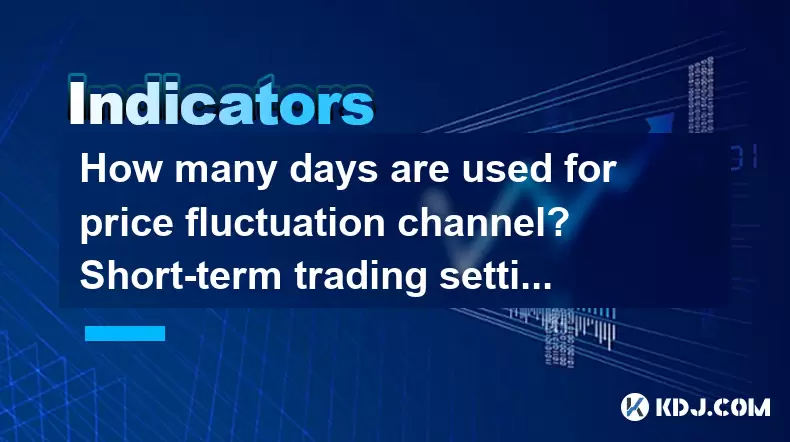 Indicators

How many days are used for price fluctuation channel? Short-term trading setti...

KDJ.COM